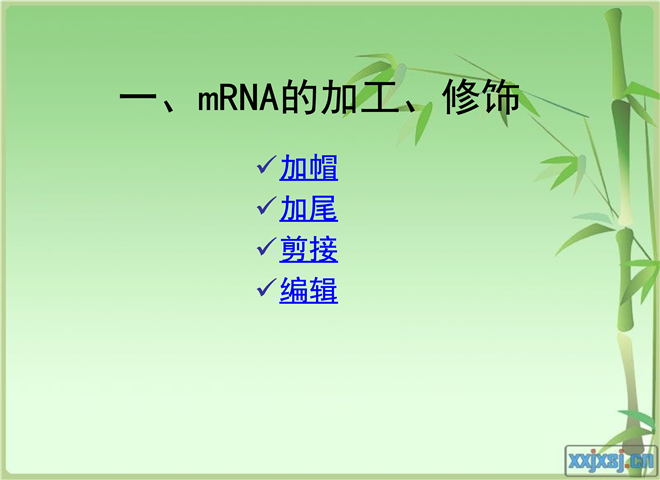 一、mRNA的加工、修饰

✓加帽
✓加尾
✓剪接
✓编辑

xxjxsj.cn